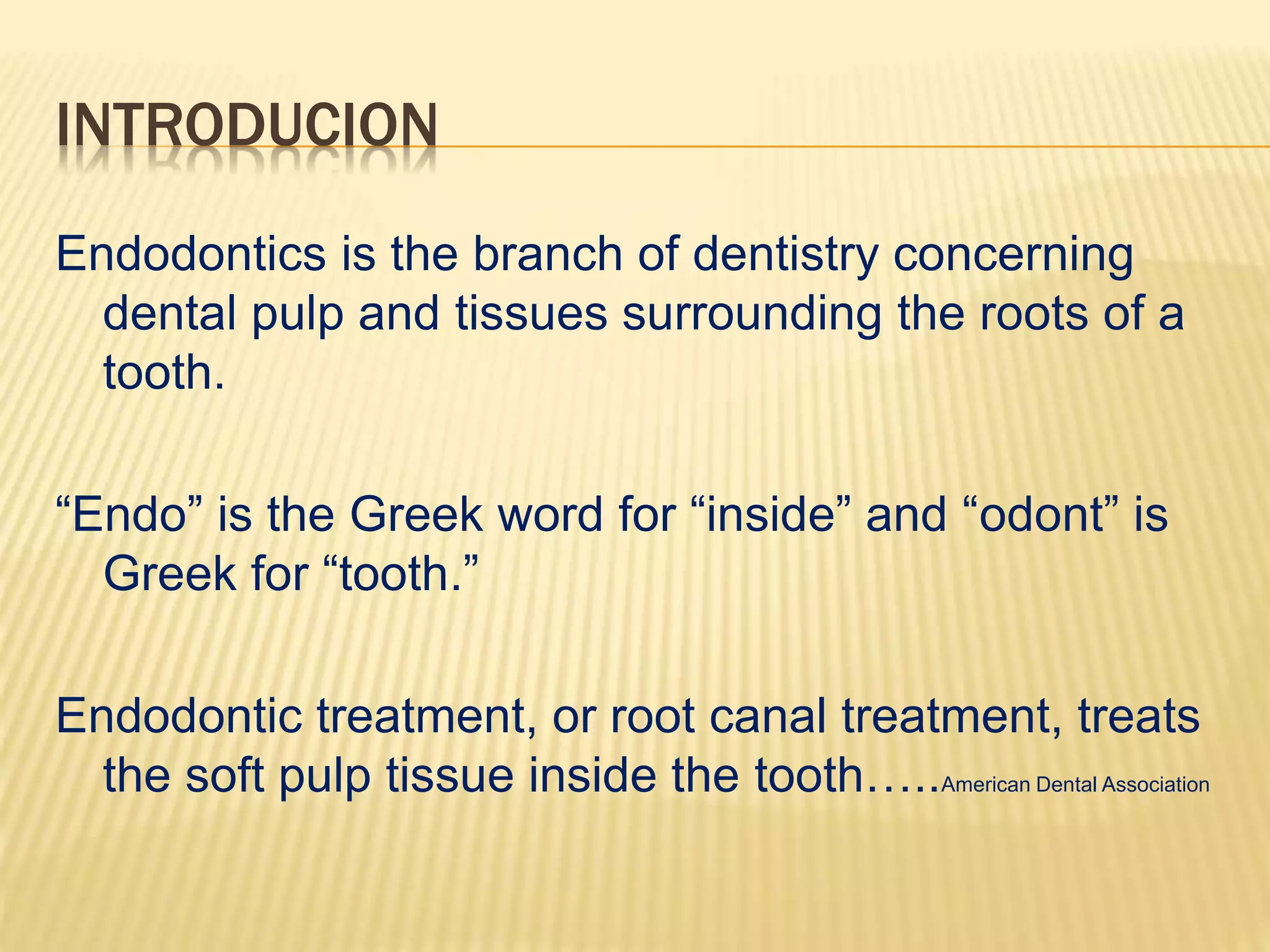 INTRODUCION

Endodontics is the branch of dentistry concerning dental pulp and tissues surrounding the roots of a tooth.

“Endo” is the Greek word for “inside” and “odont” is Greek for “tooth.”

Endodontic treatment, or root canal treatment, treats the soft pulp tissue inside the tooth…..American Dental Association